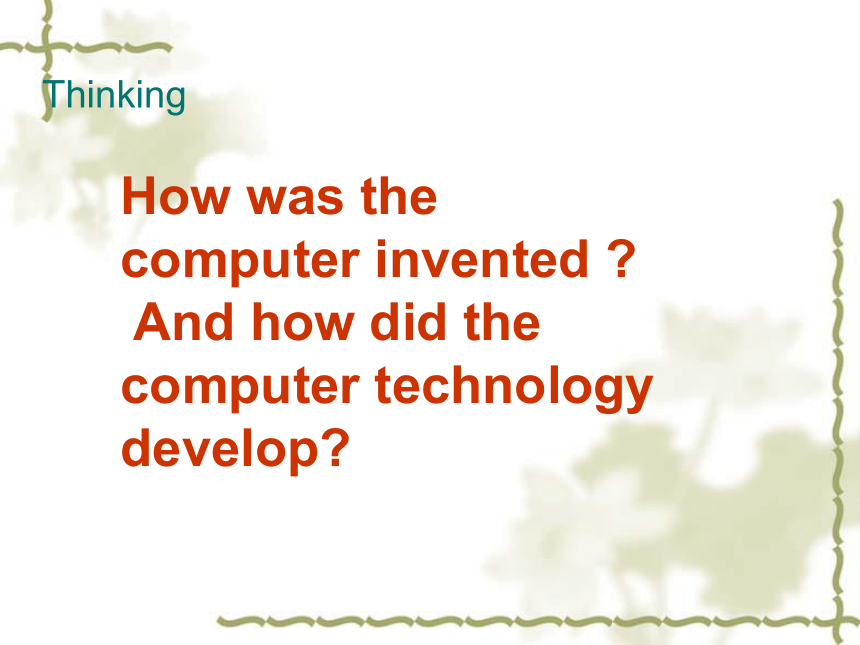 Thinking

How was the computer invented ? And how did the computer technology develop?